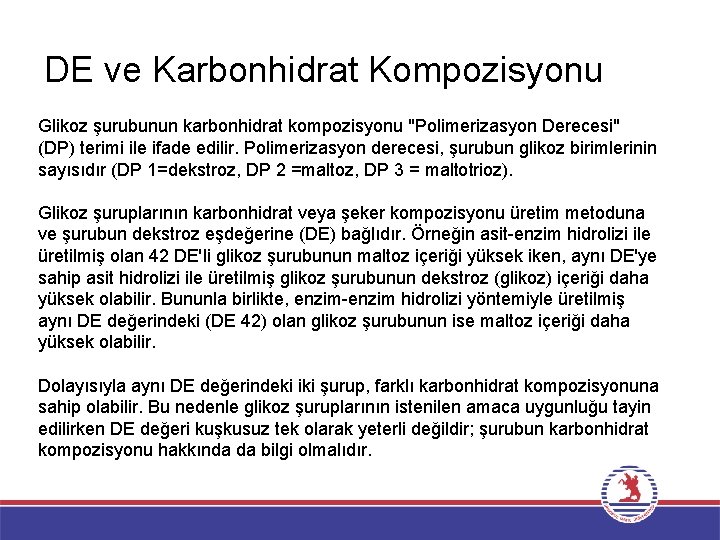 DE ve Karbonhidrat Kompozisyonu

Glikoz şurubunun karbonhidrat kompozisyonu "Polimerizasyon Derecesi" (DP) terimi ile ifade edilir. Polimerizasyon derecesi, şurubun glikoz birimlerinin sayısıdır (DP 1=dekstroz, DP 2 =maltoz, DP 3 = maltotrioz).

Glikoz şuruplarının karbonhidrat veya şeker kompozisyonu üretim metoduna ve şurubun dekstroz eşdeğerine (DE) bağlıdır. Örneğin asit-enzim hidrolizi ile üretilmiş olan 42 DE'li glikoz şurubunun maltoz içeriği yüksek iken, aynı DE'ye sahip asit hidrolizi ile üretilmiş glikoz şurubunun dekstroz (glikoz) içeriği daha yüksek olabilir. Bununla birlikte, enzim-enzim hidrolizi yöntemiyle üretilmiş aynı DE değerindeki (DE 42) olan glikoz şurubunun ise maltoz içeriği daha yüksek olabilir.

Dolayısıyla aynı DE değerindeki iki şurup, farklı karbonhidrat kompozisyonuna sahip olabilir. Bu nedenle glikoz şuruplarının istenilen amaca uygunluğu tayin edilirken DE değeri kuşkusuz tek olarak yeterli değildir; şurubun karbonhidrat kompozisyonu hakkında da bilgi olmalıdır.